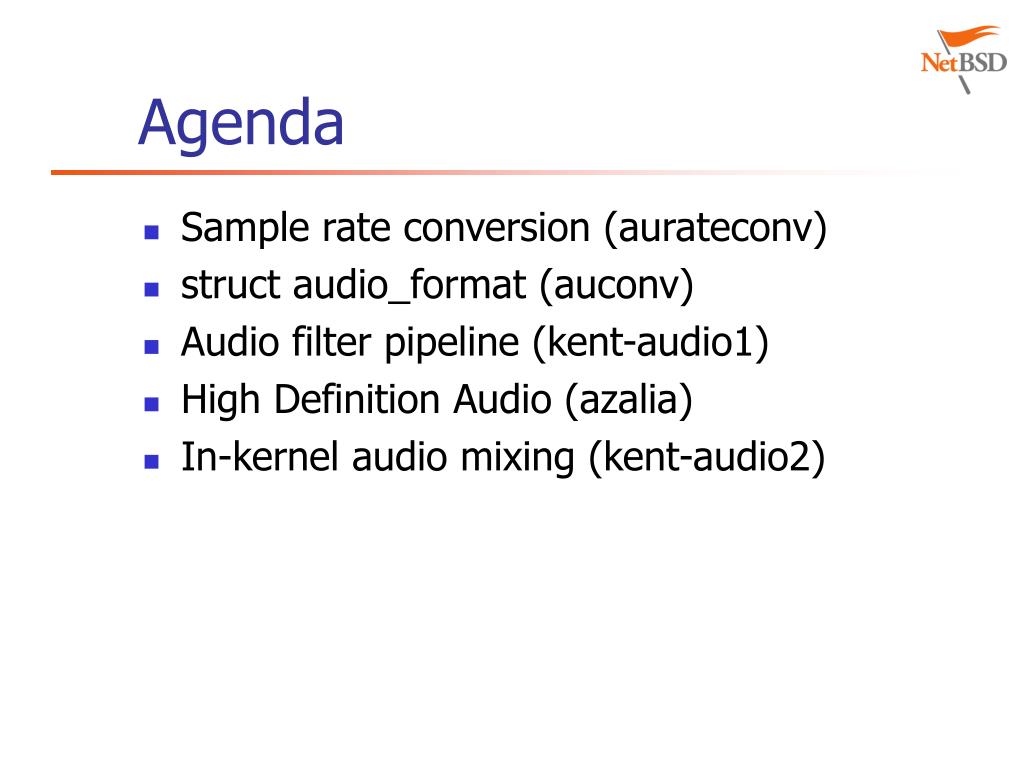 NetBSD

Agenda

- Sample rate conversion (aurateconv)
- struct audio_format (auconv)
- Audio filter pipeline (kent-audio1)
- High Definition Audio (azalia)
- In-kernel audio mixing (kent-audio2)